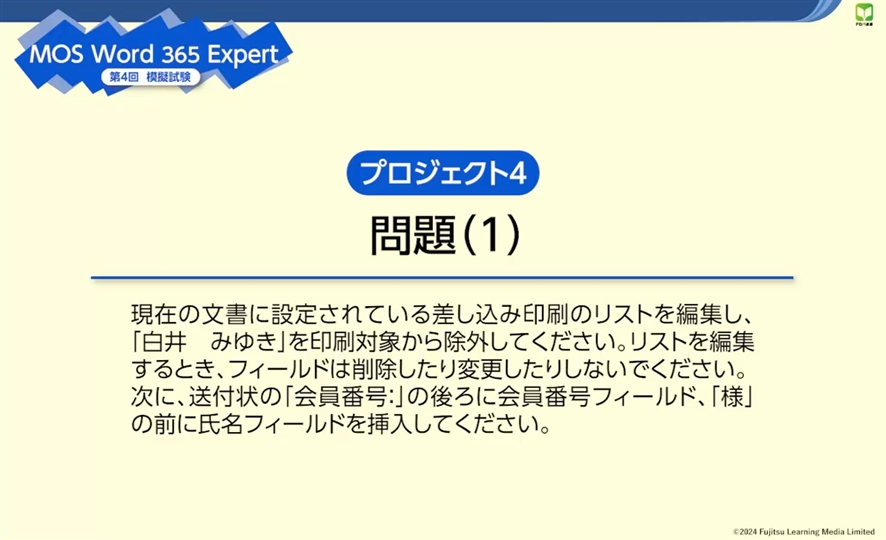 MOS Word 365 Expert
第4回 模擬試験

プロジェクト4
問題(1)

現在の文書に設定されている差し込み印刷のリストを編集し、「白井　みゆき」を印刷対象から除外してください。リストを編集するとき、フィールドは削除したり変更したりしないでください。次に、送付状の「会員番号:」の後ろに会員番号フィールド、「様」の前に氏名フィールドを挿入してください。

©2024 Fujitsu Learning Media Limited